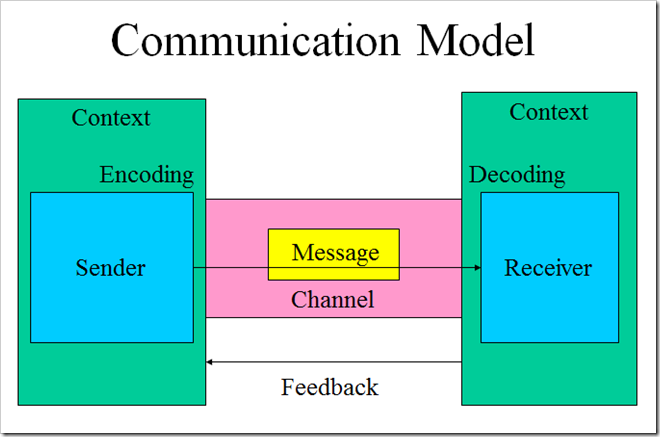 Communication Model

Context

Encoding

Sender

Message

Channel

Context

Decoding

Receiver

Feedback